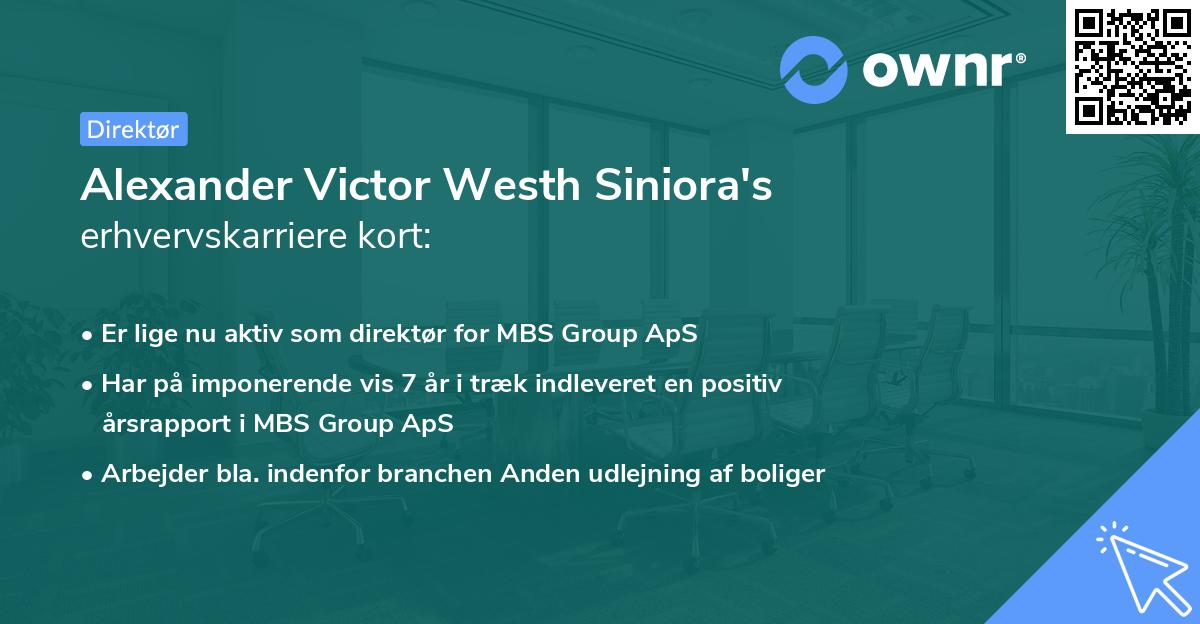 ownr®

Direktør

Alexander Victor Westh Siniora's
erhvervskarriere kort:

• Er lige nu aktiv som direktør for MBS Group ApS
• Har på imponerende vis 7 år i træk indleveret en positiv årsrapport i MBS Group ApS
• Arbejder bla. indenfor branchen Anden udlejning af boliger